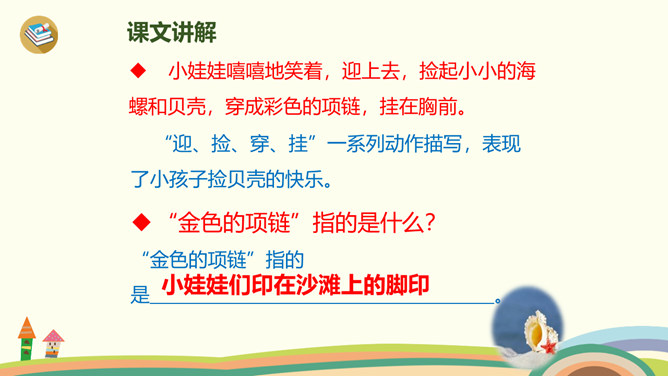 课文讲解

◆ 小娃娃嘻嘻地笑着，迎上去，捡起小小的海螺和贝壳，穿成彩色的项链，挂在胸前。

“迎、捡、穿、挂”一系列动作描写，表现了小孩子捡贝壳的快乐。

◆ “金色的项链”指的是什么？

“金色的项链”指的是小娃娃们印在沙滩上的脚印。